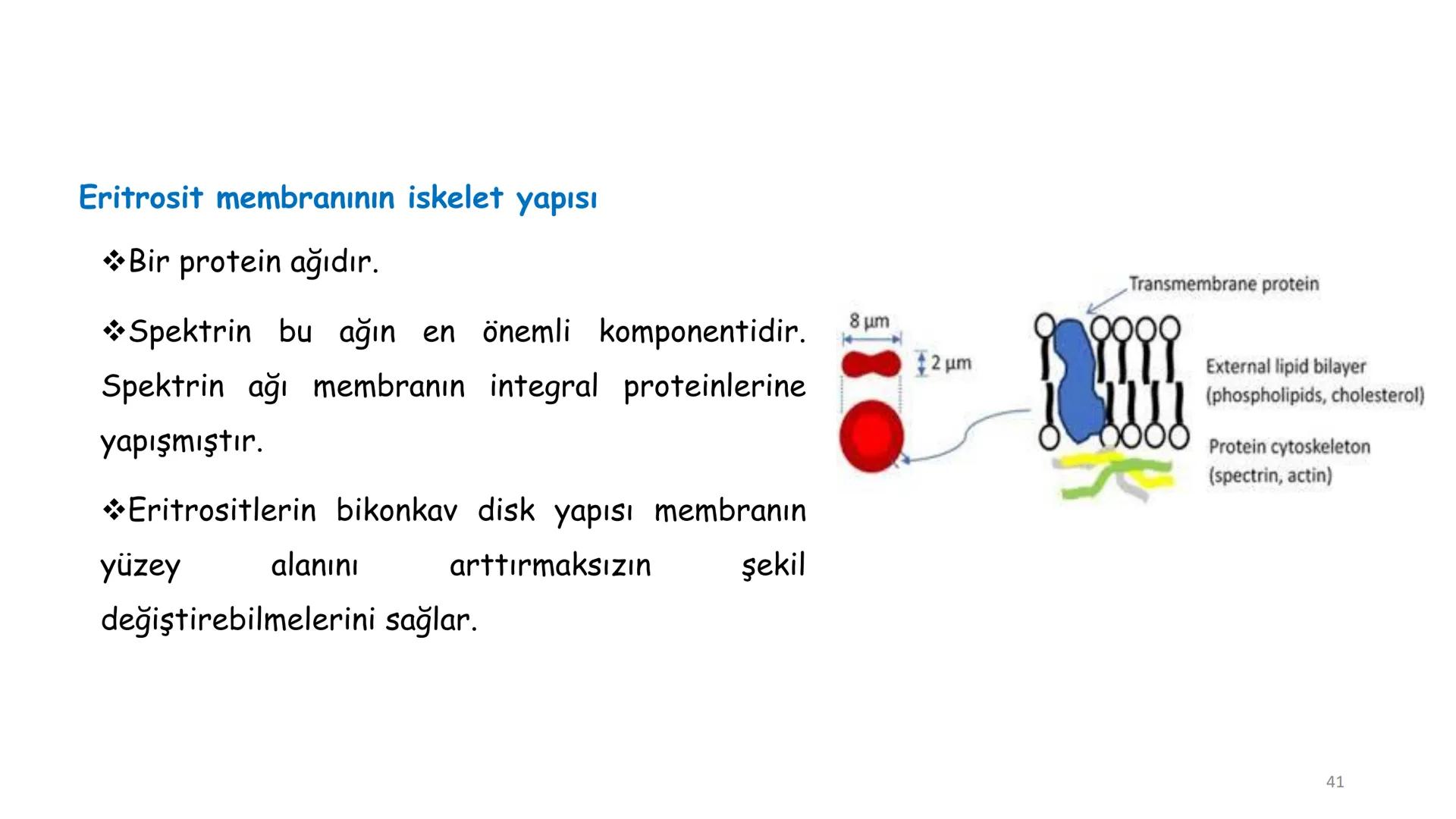 Eritrosit membranının iskelet yapısı

❖Bir protein ağıdır.

❖Spektrin bu ağın en önemli komponentidir. Spektrin ağı membranın integral proteinlerine yapışmıştır.

❖Eritrositlerin bikonkav disk yapısı membranın yüzey alanını arttırmaksızın şekil değiştirebilmelerini sağlar.

8 µm

2 µm

Transmembrane protein

External lipid bilayer (phospholipids, cholesterol)

Protein cytoskeleton (spectrin, actin)

41